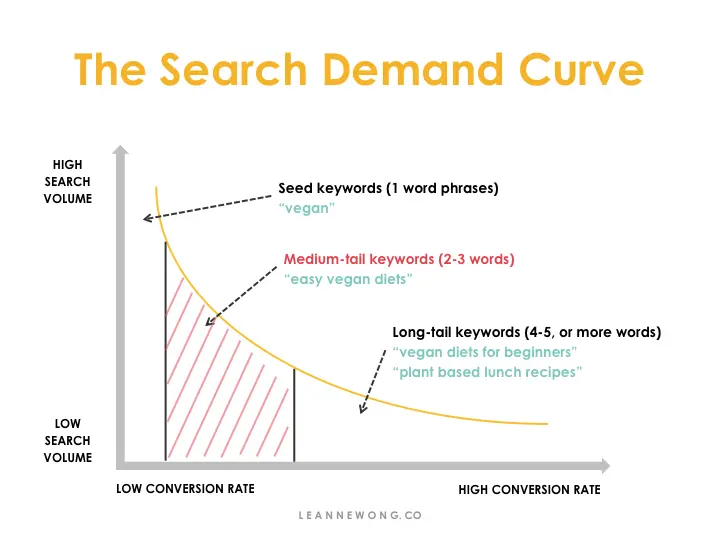 The Search Demand Curve

HIGH SEARCH VOLUME

Seed keywords (1 word phrases)
“vegan”

Medium-tail keywords (2-3 words)
“easy vegan diets”

Long-tail keywords (4-5, or more words)
“vegan diets for beginners”
“plant based lunch recipes”

LOW SEARCH VOLUME

LOW CONVERSION RATE

HIGH CONVERSION RATE

LEANNEWONG.CO